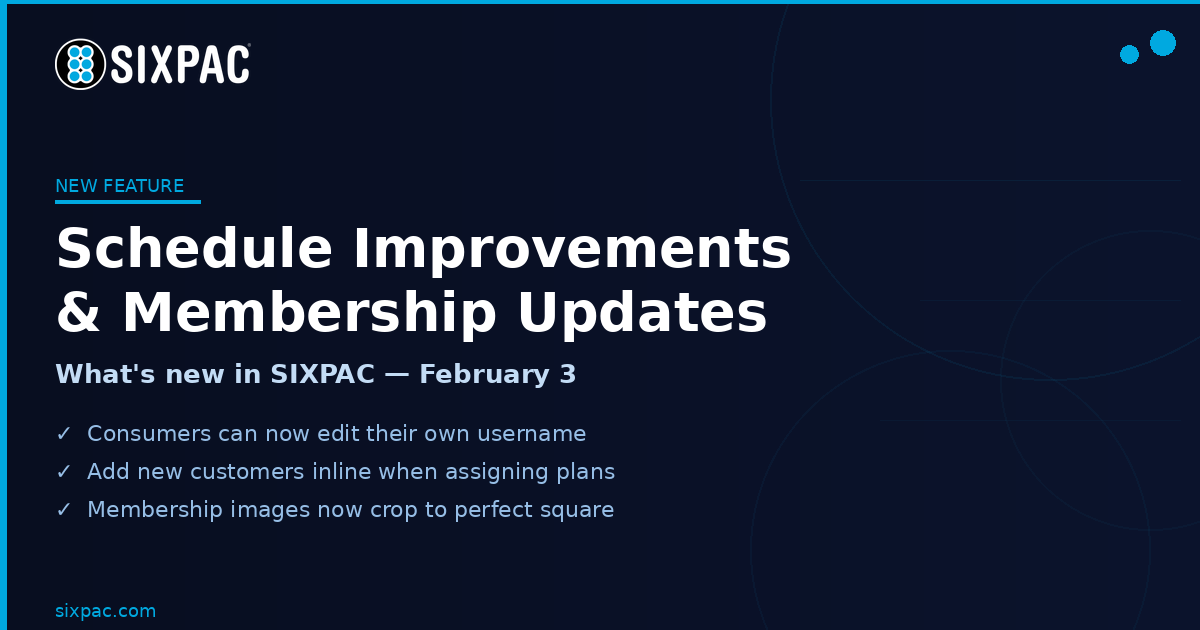 SIXPAC

NEW FEATURE

Schedule Improvements & Membership Updates

What's new in SIXPAC — February 3

✓ Consumers can now edit their own username
✓ Add new customers inline when assigning plans
✓ Membership images now crop to perfect square

sixpac.com